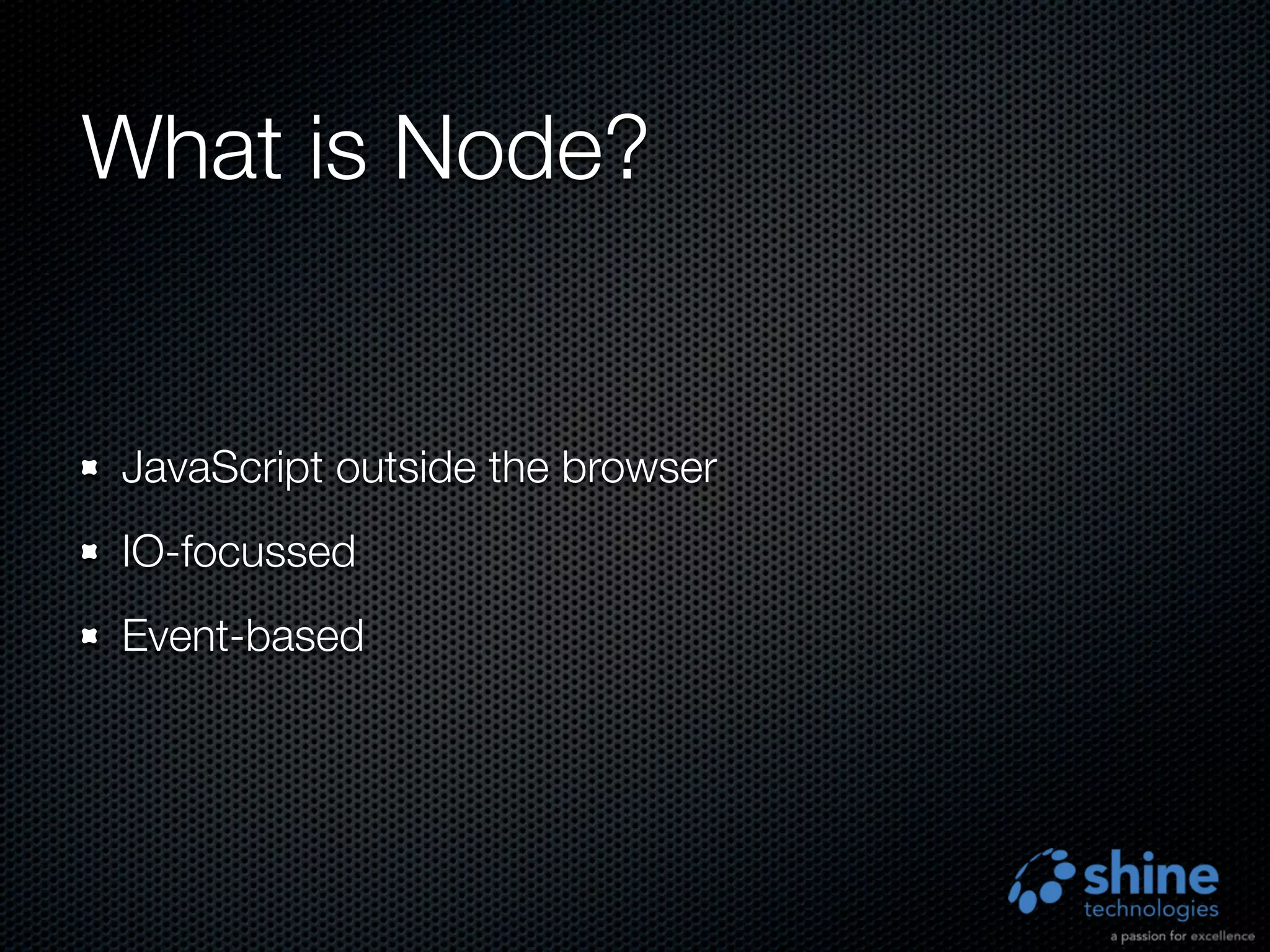 What is Node?

- JavaScript outside the browser
- IO-focussed
- Event-based

shine
technologies
a passion for excellence